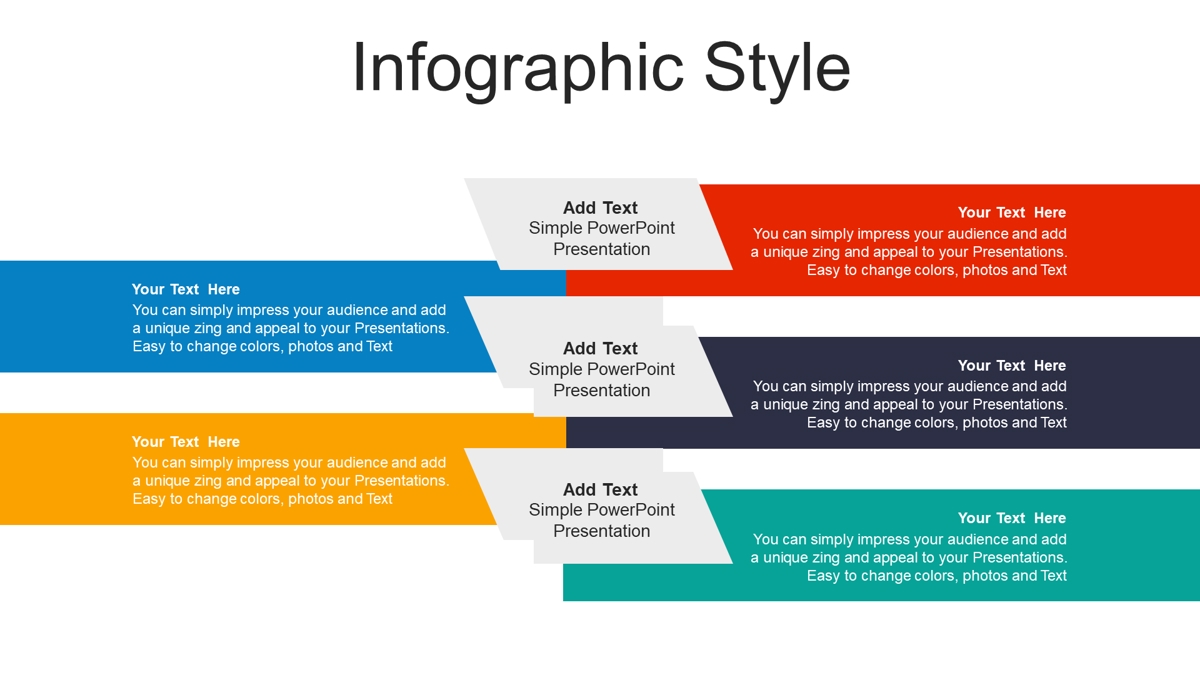 Infographic Style

Add Text
Simple PowerPoint Presentation

Your Text Here
You can simply impress your audience and add a unique zing and appeal to your Presentations. Easy to change colors, photos and Text

Your Text Here
You can simply impress your audience and add a unique zing and appeal to your Presentations. Easy to change colors, photos and Text

Add Text
Simple PowerPoint Presentation

Your Text Here
You can simply impress your audience and add a unique zing and appeal to your Presentations. Easy to change colors, photos and Text

Your Text Here
You can simply impress your audience and add a unique zing and appeal to your Presentations. Easy to change colors, photos and Text

Add Text
Simple PowerPoint Presentation

Your Text Here
You can simply impress your audience and add a unique zing and appeal to your Presentations. Easy to change colors, photos and Text